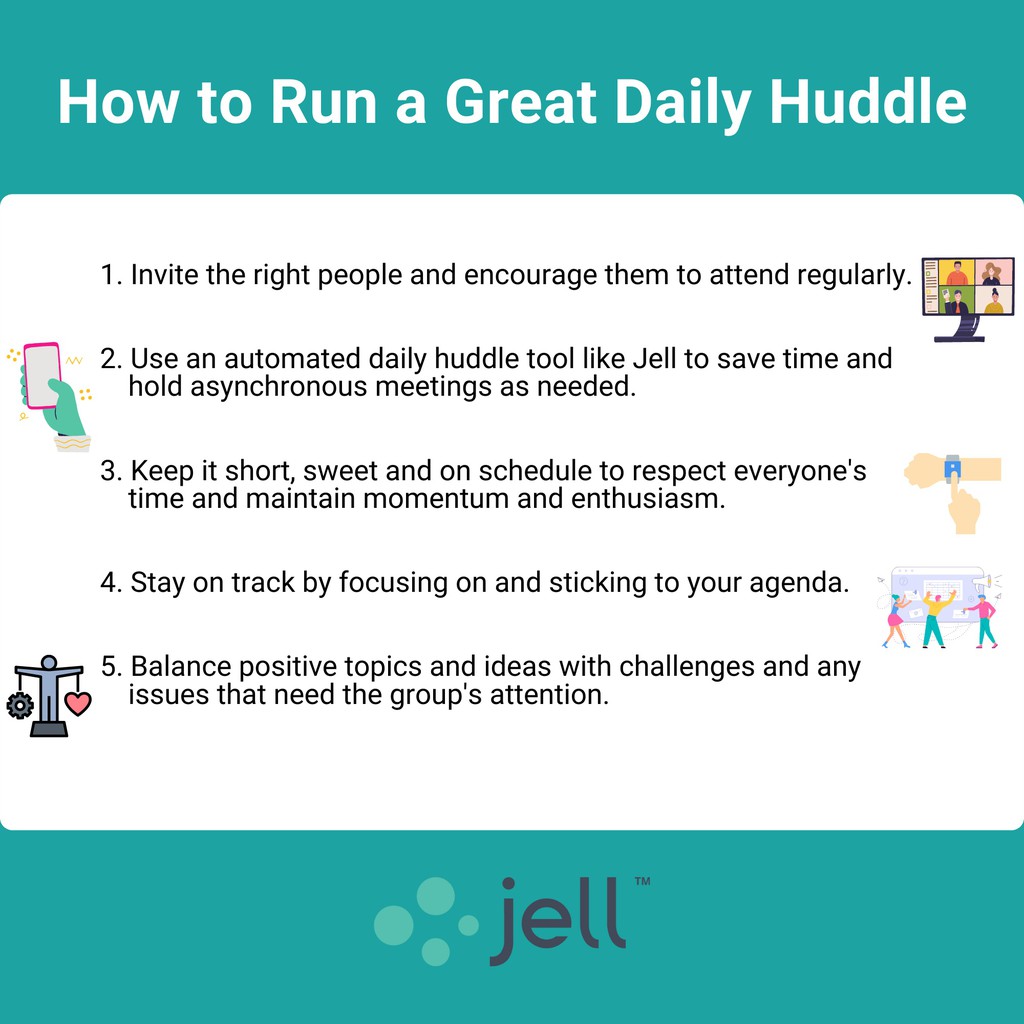 How to Run a Great Daily Huddle

1. Invite the right people and encourage them to attend regularly.

2. Use an automated daily huddle tool like Jell to save time and hold asynchronous meetings as needed.

3. Keep it short, sweet and on schedule to respect everyone's time and maintain momentum and enthusiasm.

4. Stay on track by focusing on and sticking to your agenda.

5. Balance positive topics and ideas with challenges and any issues that need the group's attention.

jell™